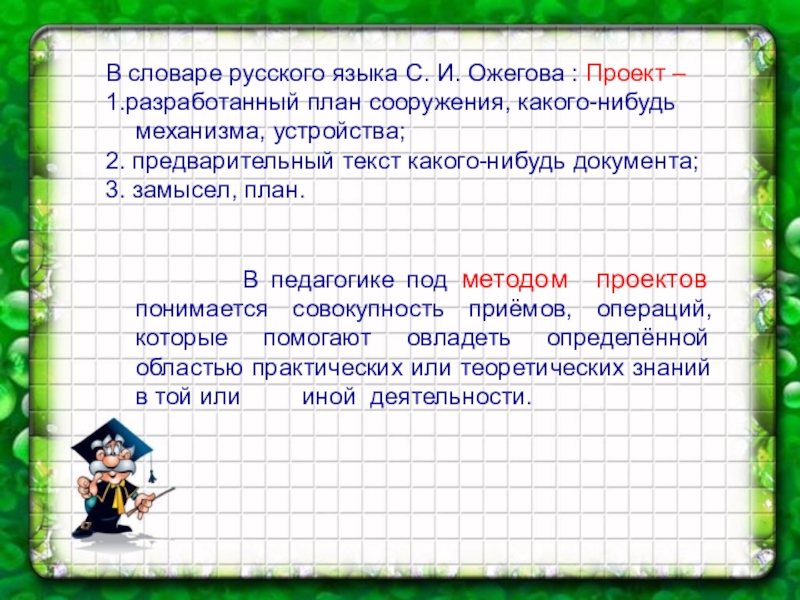 В словаре русского языка С. И. Ожегова : Проект –
1.разработанный план сооружения, какого-нибудь механизма, устройства;
2. предварительный текст какого-нибудь документа;
3. замысел, план.

В педагогике под методом проектов понимается совокупность приёмов, операций, которые помогают овладеть определённой областью практических или теоретических знаний в той или иной деятельности.